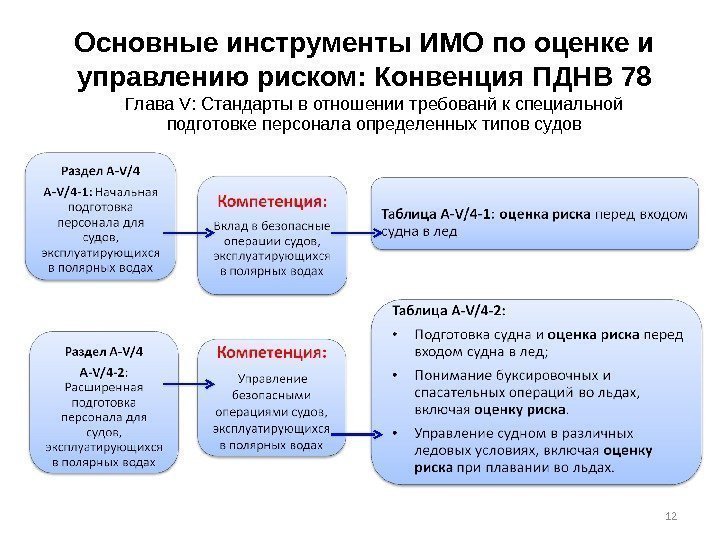 Основные инструменты ИМО по оценке и управлению риском: Конвенция ПДНВ 78

Глава V: Стандарты в отношении требованй к специальной подготовке персонала определенных типов судов

Раздел A-V/4

A-V/4-1: Начальная подготовка персонала для судов, эксплуатирующихся в полярных водах

Компетенция:

Вклад в безопасные операции судов, эксплуатирующихся в полярных водах

Таблица A-V/4-1: оценка риска перед входом судна в лед

Раздел A-V/4

A-V/4-2: Расширенная подготовка персонала для судов, эксплуатирующихся в полярных водах

Компетенция:

Управление безопасными операциями судов, эксплуатирующихся в полярных водах

Таблица A-V/4-2:

• Подготовка судна и оценка риска перед входом судна в лед;

• Понимание буксировочных и спасательных операций во льдах, включая оценку риска.

• Управление судном в различных ледовых условиях, включая оценку риска при плавании во льдах.

12